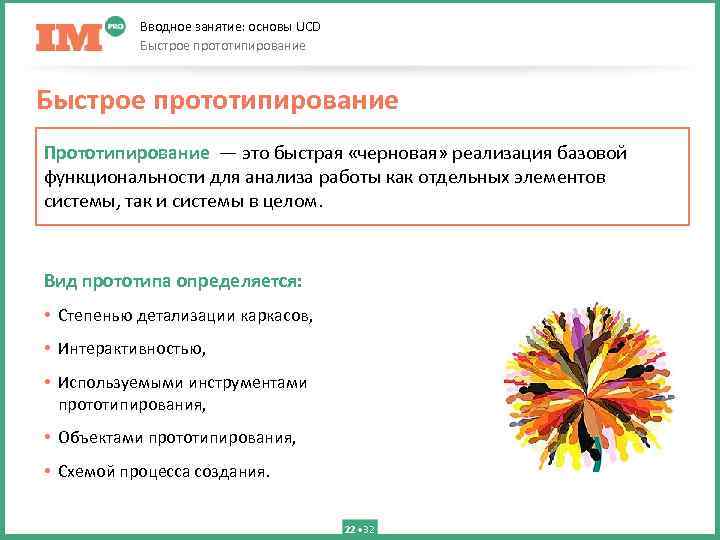 IM PRO

Вводное занятие: основы UCD
Быстрое прототипирование

Быстрое прототипирование

Прототипирование — это быстрая «черновая» реализация базовой функциональности для анализа работы как отдельных элементов системы, так и системы в целом.

Вид прототипа определяется:

• Степенью детализации каркасов,
• Интерактивностью,
• Используемыми инструментами прототипирования,
• Объектами прототипирования,
• Схемой процесса создания.

22 • 32